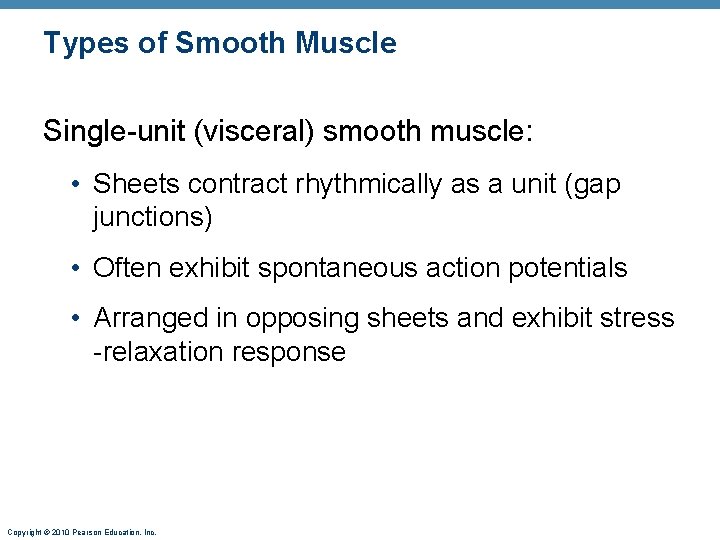 Types of Smooth Muscle

Single-unit (visceral) smooth muscle:

• Sheets contract rhythmically as a unit (gap junctions)

• Often exhibit spontaneous action potentials

• Arranged in opposing sheets and exhibit stress -relaxation response

Copyright © 2010 Pearson Education, Inc.